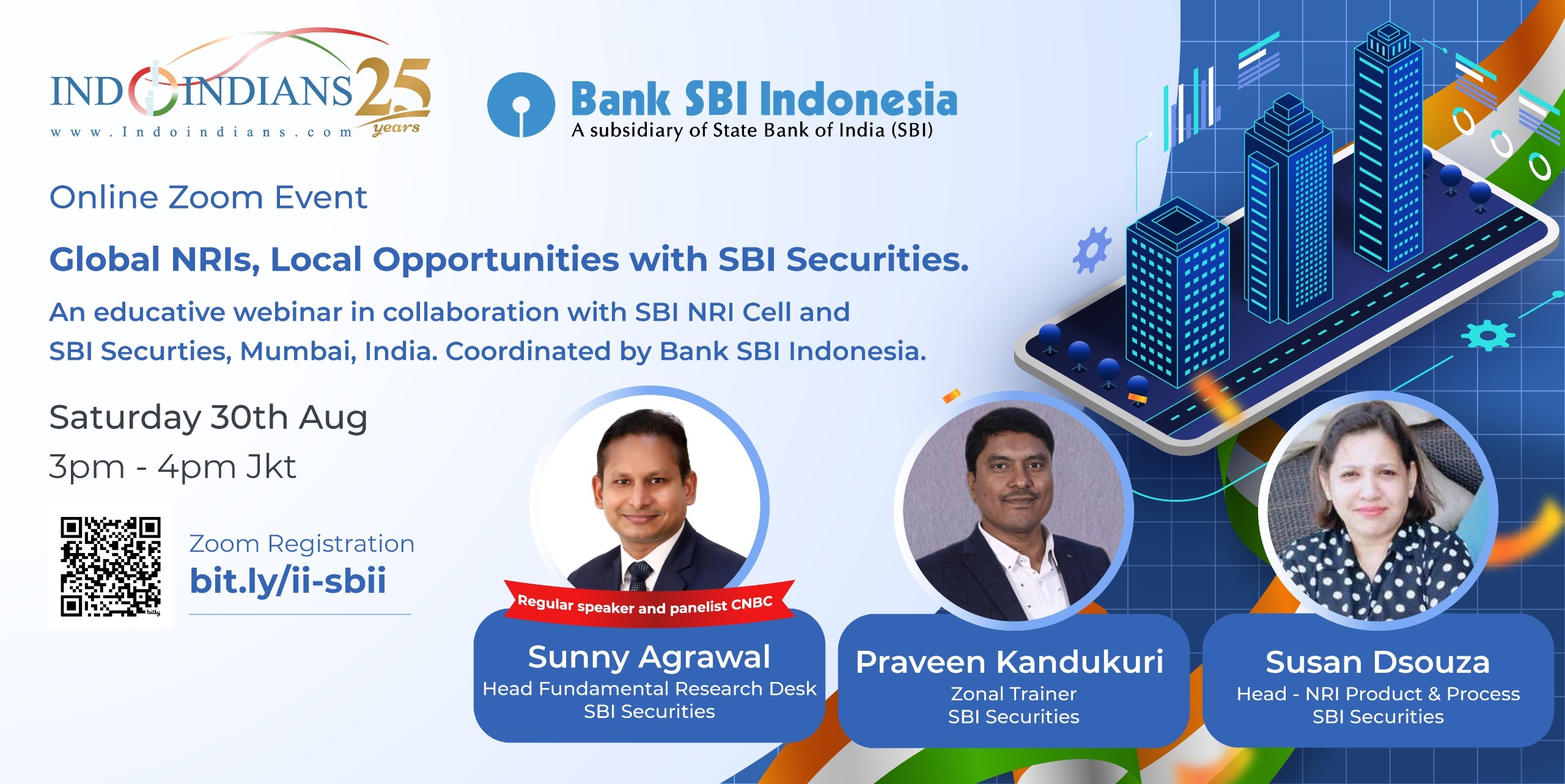 INDOINDIANS 25 years
www.Indoindians.com

Bank SBI Indonesia
A subsidiary of State Bank of India (SBI)

Online Zoom Event

Global NRIs, Local Opportunities with SBI Securities.

An educative webinar in collaboration with SBI NRI Cell and SBI Securties, Mumbai, India. Coordinated by Bank SBI Indonesia.

Saturday 30th Aug
3pm - 4pm Jkt

Zoom Registration
bit.ly/ii-sbii

Regular speaker and panelist CNBC

Sunny Agrawal
Head Fundamental Research Desk
SBI Securities

Praveen Kandukuri
Zonal Trainer
SBI Securities

Susan Dsouza
Head - NRI Product & Process
SBI Securities